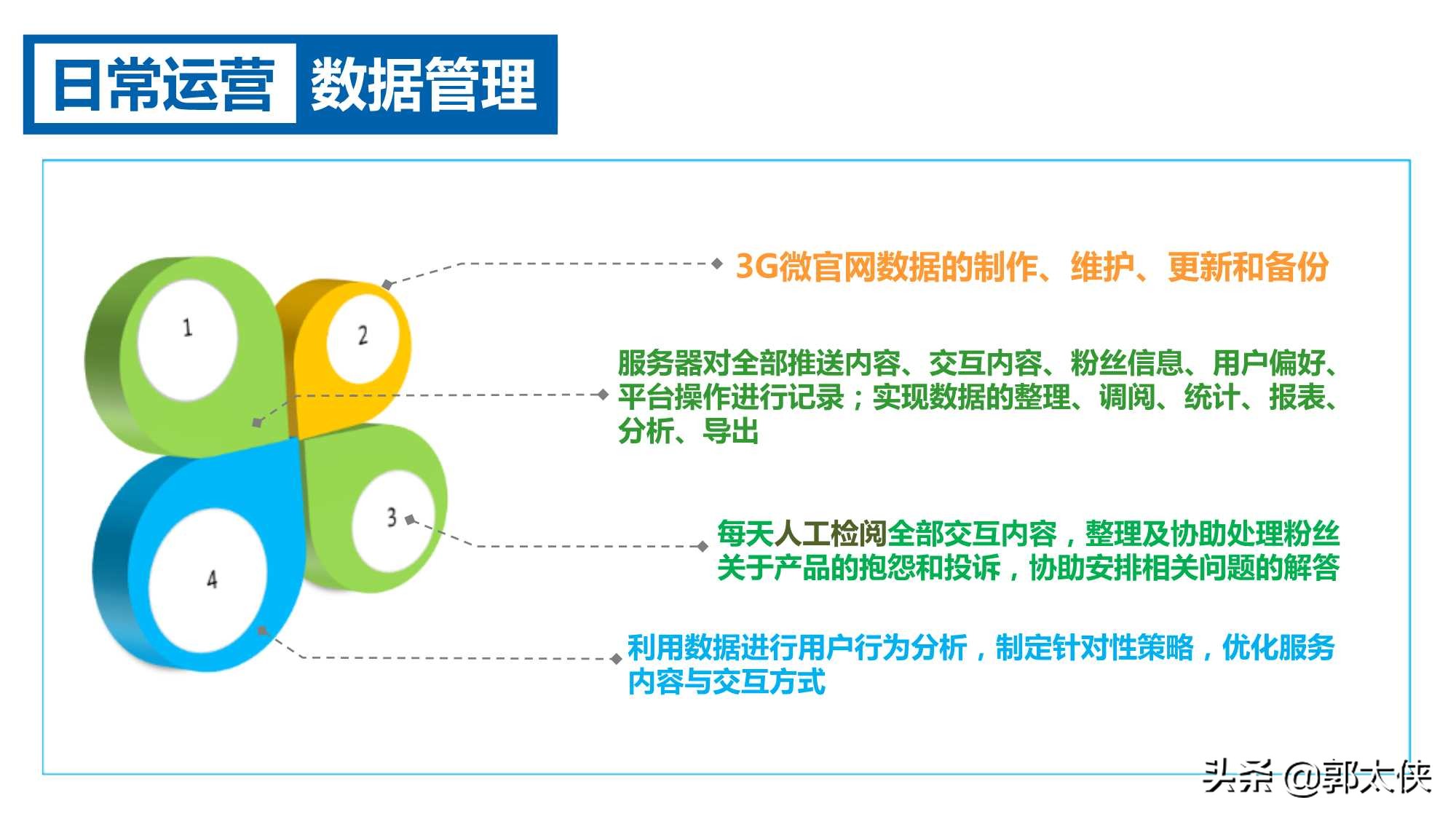 日常运营 数据管理

1

2

3

4

3G微官网数据的制作、维护、更新和备份

服务器对全部推送内容、交互内容、粉丝信息、用户偏好、平台操作进行记录；实现数据的整理、调阅、统计、报表、分析、导出

每天人工检阅全部交互内容，整理及协助处理粉丝关于产品的抱怨和投诉，协助安排相关问题的解答

利用数据进行用户行为分析，制定针对性策略，优化服务内容与交互方式

头条 @郭大侠